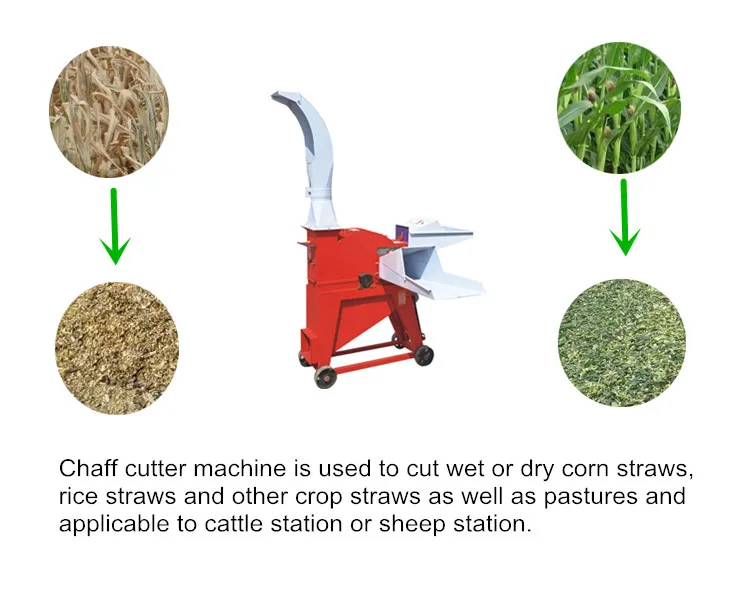 Chaff cutter machine is used to cut wet or dry corn straws, rice straws and other crop straws as well as pastures and applicable to cattle station or sheep station.